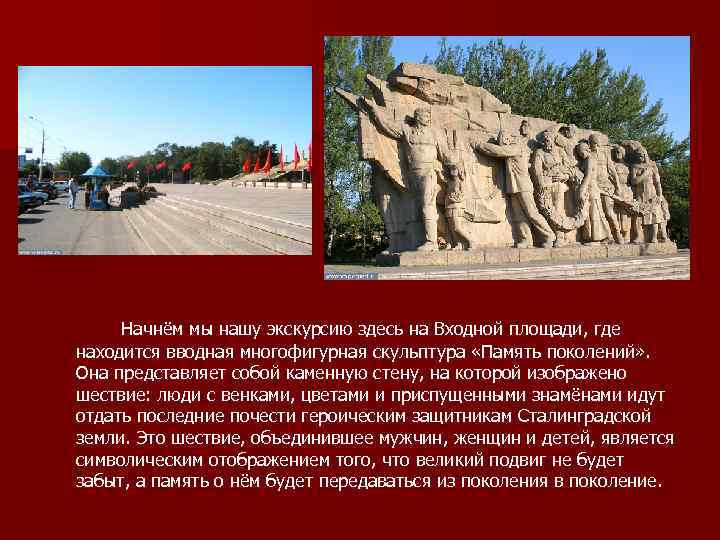 Начнём мы нашу экскурсию здесь на Входной площади, где находится вводная многофигурная скульптура «Память поколений». Она представляет собой каменную стену, на которой изображено шествие: люди с венками, цветами и приспущенными знамёнами идут отдать последние почести героическим защитникам Сталинградской земли. Это шествие, объединившее мужчин, женщин и детей, является символическим отображением того, что великий подвиг не будет забыт, а память о нём будет передаваться из поколения в поколение.